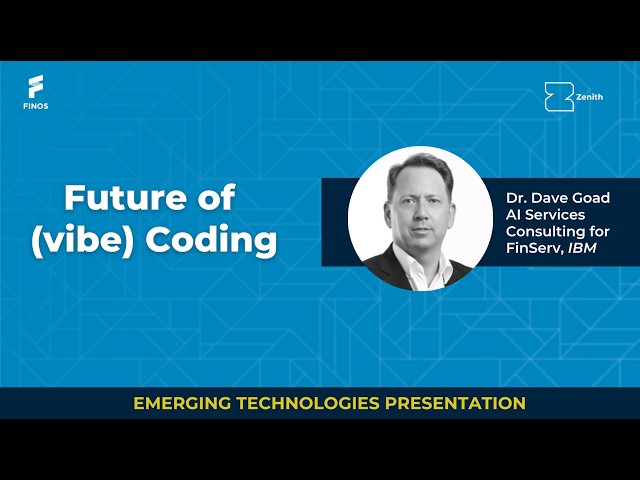 FINOS

Zenith

Future of (vibe) Coding

Dr. Dave Goad
AI Services Consulting for FinServ, IBM

EMERGING TECHNOLOGIES PRESENTATION